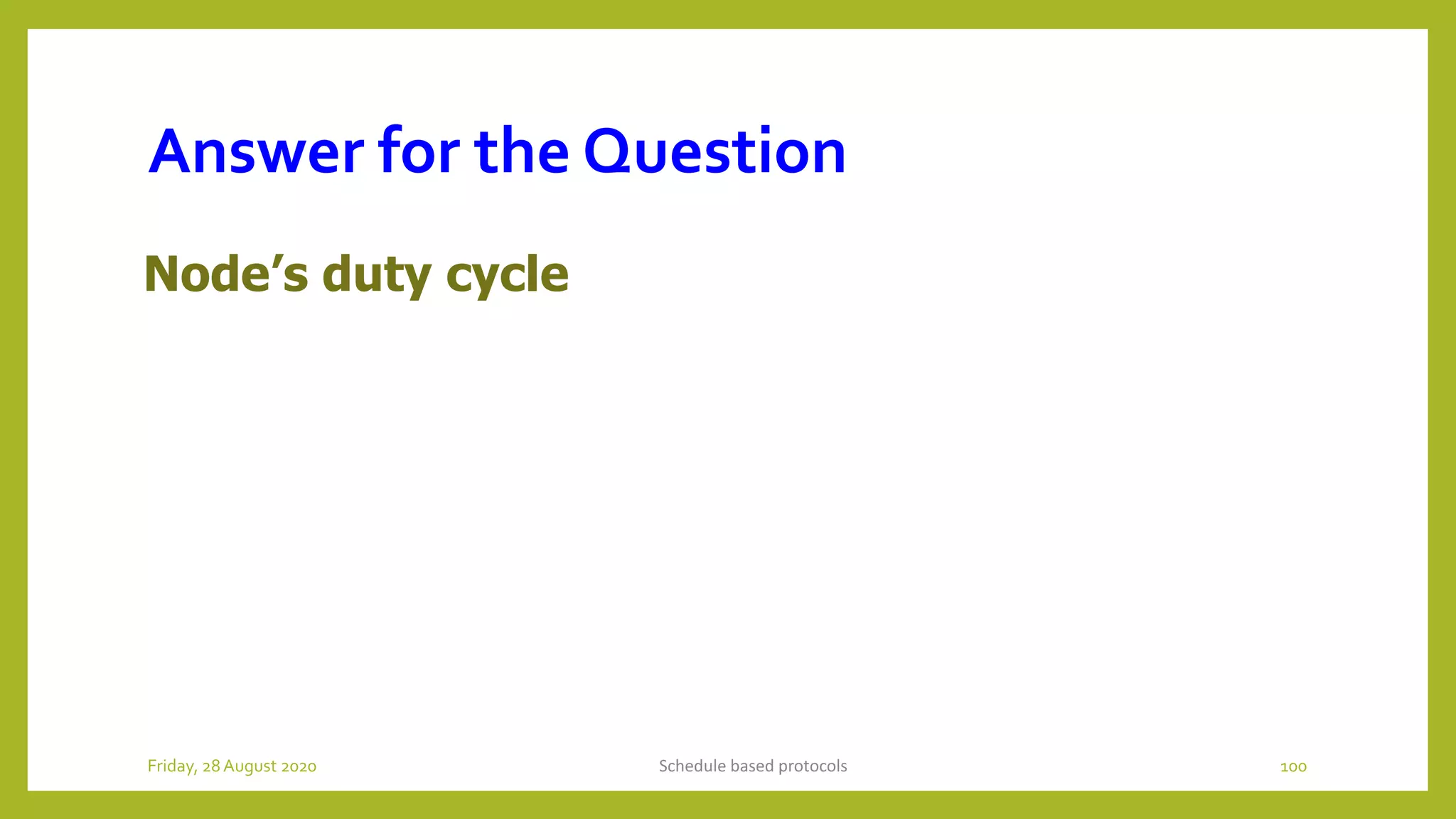 Answer for the Question

Node’s duty cycle

Friday, 28 August 2020

Schedule based protocols

100